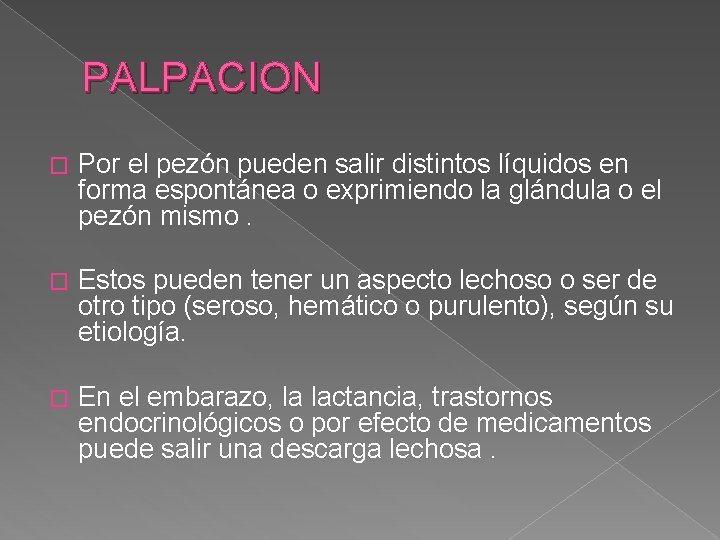 PALPACION

Por el pezón pueden salir distintos líquidos en forma espontánea o exprimiendo la glándula o el pezón mismo .

Estos pueden tener un aspecto lechoso o ser de otro tipo (seroso, hemático o purulento), según su etiología.

En el embarazo, la lactancia, trastornos endocrinológicos o por efecto de medicamentos puede salir una descarga lechosa .